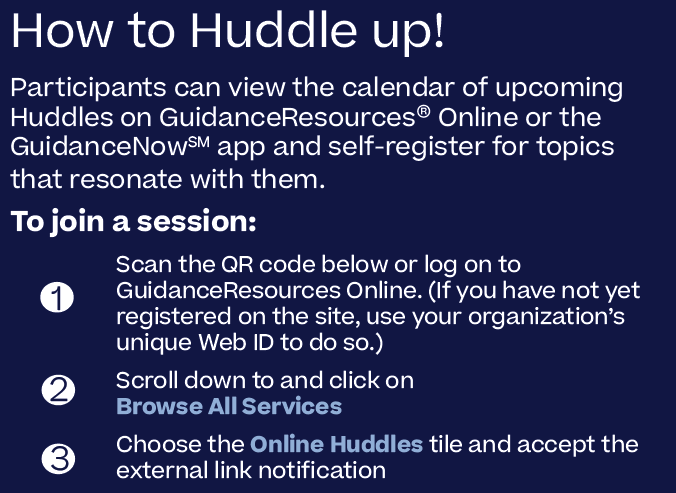 How to Huddle up!

Participants can view the calendar of upcoming Huddles on GuidanceResources® Online or the GuidanceNow℠ app and self-register for topics that resonate with them.

To join a session:

1 Scan the QR code below or log on to GuidanceResources Online. (If you have not yet registered on the site, use your organization's unique Web ID to do so.)

2 Scroll down to and click on Browse All Services

3 Choose the Online Huddles tile and accept the external link notification